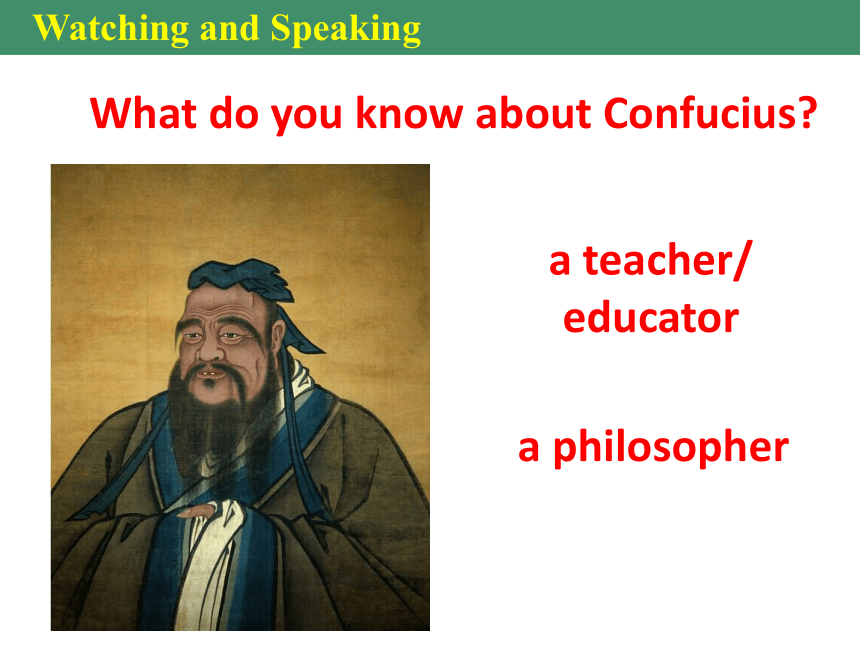 Watching and Speaking

What do you know about Confucius?

a teacher/ educator

a philosopher